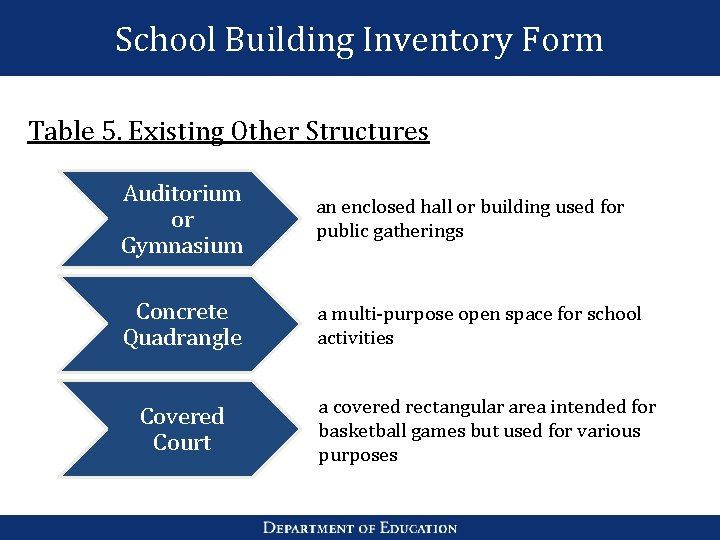 School Building Inventory Form

Table 5. Existing Other Structures

Auditorium or Gymnasium

an enclosed hall or building used for public gatherings

Concrete Quadrangle

a multi-purpose open space for school activities

Covered Court

a covered rectangular area intended for basketball games but used for various purposes

DEPARTMENT OF EDUCATION